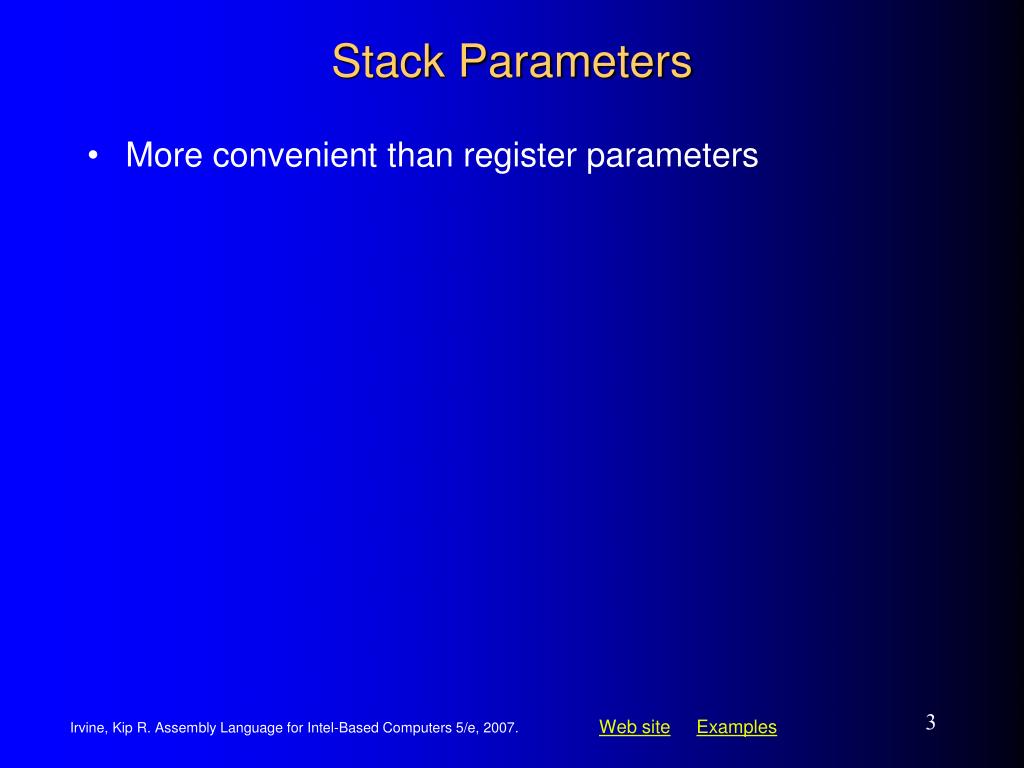 Stack Parameters

• More convenient than register parameters

Irvine, Kip R. Assembly Language for Intel-Based Computers 5/e, 2007.

Web site Examples

3